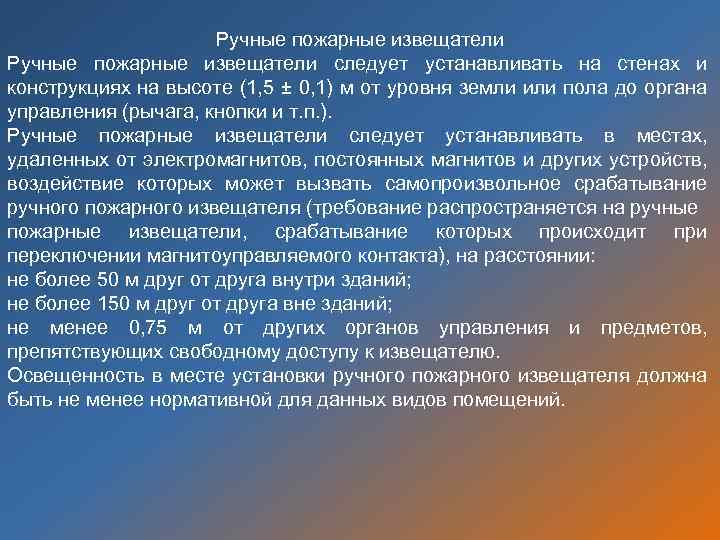 Ручные пожарные извещатели

Ручные пожарные извещатели следует устанавливать на стенах и конструкциях на высоте (1,5 ± 0,1) м от уровня земли или пола до органа управления (рычага, кнопки и т.п.).

Ручные пожарные извещатели следует устанавливать в местах, удаленных от электромагнитов, постоянных магнитов и других устройств, воздействие которых может вызвать самопроизвольное срабатывание ручного пожарного извещателя (требование распространяется на ручные пожарные извещатели, срабатывание которых происходит при переключении магнитоуправляемого контакта), на расстоянии:

не более 50 м друг от друга внутри зданий;

не более 150 м друг от друга вне зданий;

не менее 0,75 м от других органов управления и предметов, препятствующих свободному доступу к извещателю.

Освещенность в месте установки ручного пожарного извещателя должна быть не менее нормативной для данных видов помещений.